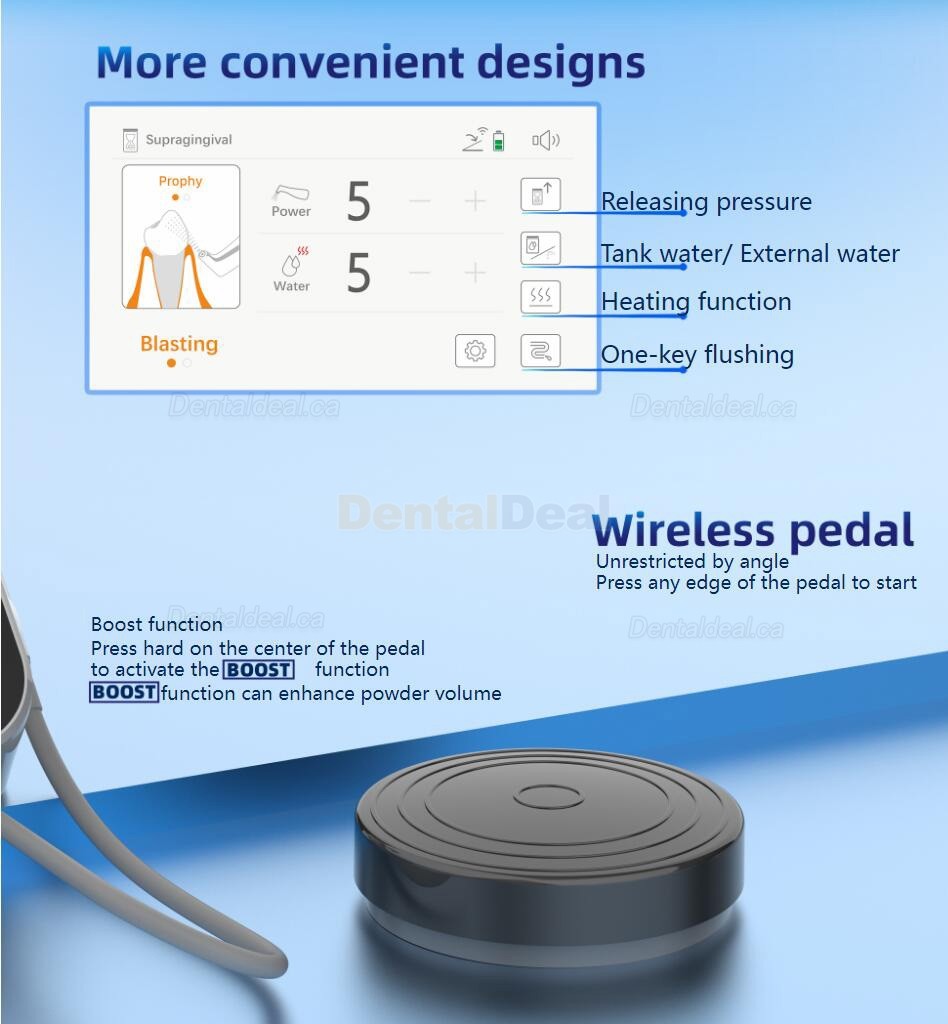 More convenient designs

Supragingival

Prophy

Power 5 — +

Water 5 — +

Blasting

Releasing pressure

Tank water/ External water

Heating function

One-key flushing

Dentaldeal.ca Dentaldeal.ca

DentalDeal

Wireless pedal
Unrestricted by angle
Press any edge of the pedal to start

Dentaldeal.ca Dentaldeal.ca

Boost function
Press hard on the center of the pedal to activate the BOOST function
BOOST function can enhance powder volume